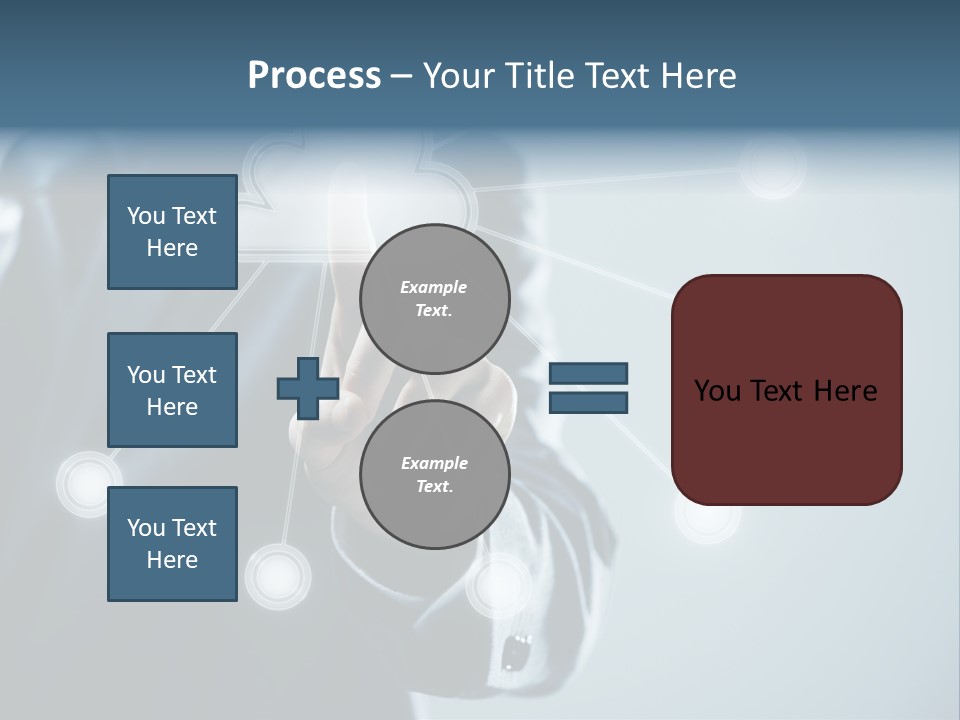 Process – Your Title Text Here

You Text Here

You Text Here

You Text Here

Example Text.

Example Text.

You Text Here